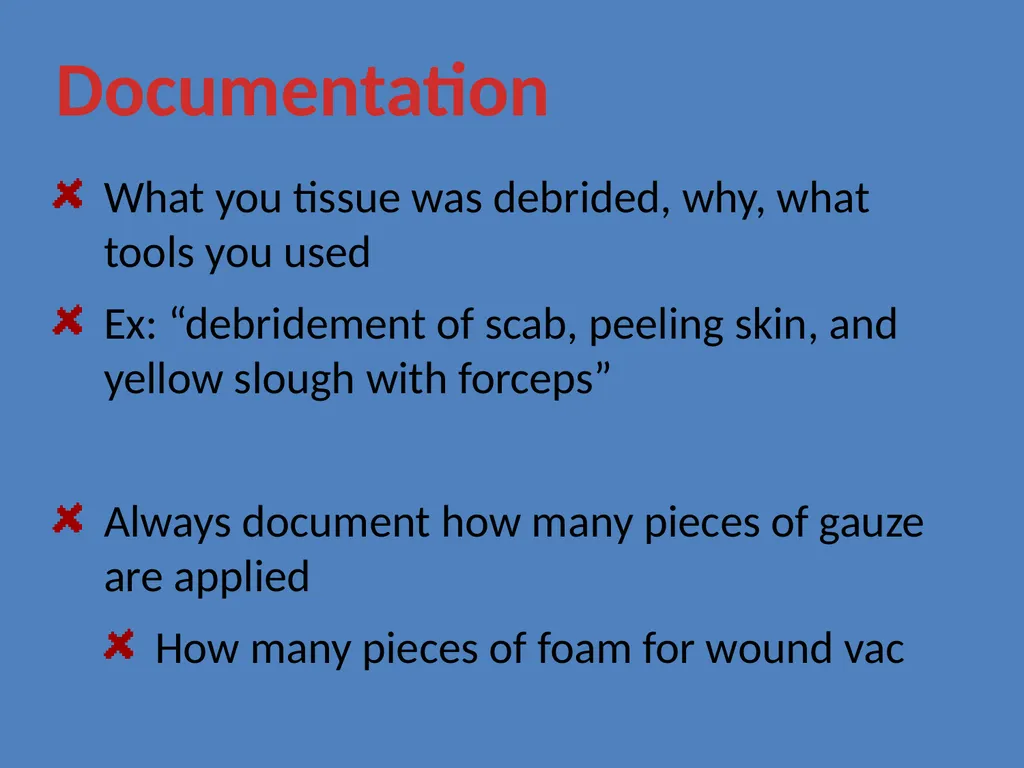 Documentation

What you tissue was debrided, why, what tools you used

Ex: “debridement of scab, peeling skin, and yellow slough with forceps”

Always document how many pieces of gauze are applied

How many pieces of foam for wound vac